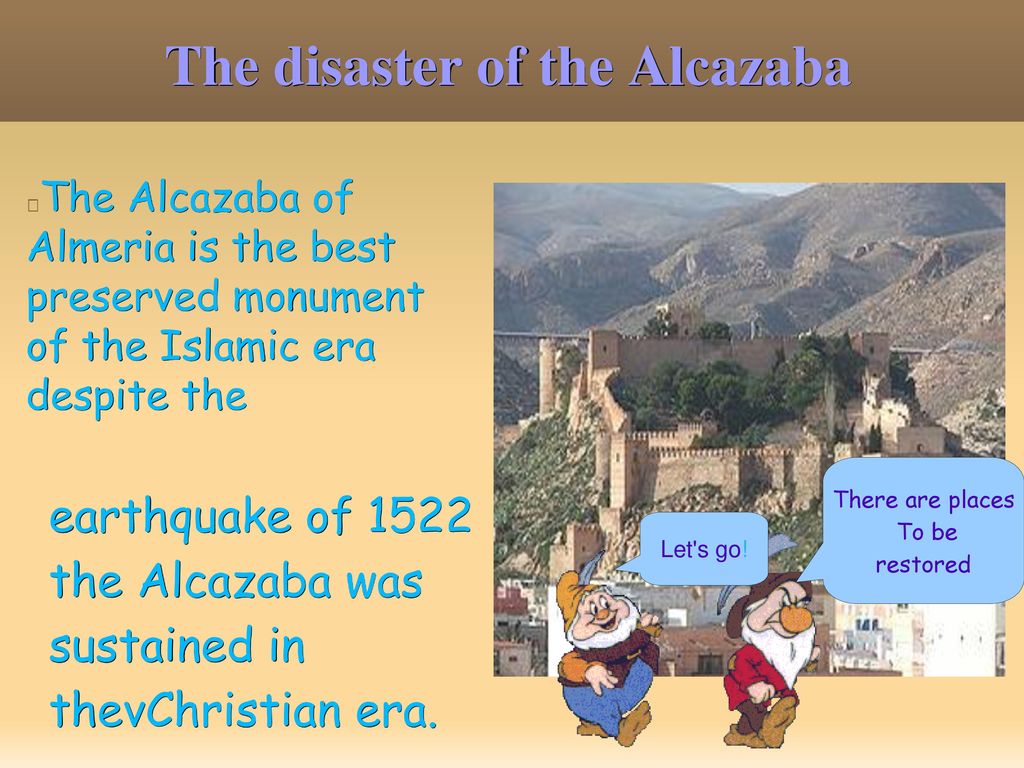 The disaster of the Alcazaba

The Alcazaba of Almeria is the best preserved monument of the Islamic era despite the

earthquake of 1522 the Alcazaba was sustained in thevChristian era.

Let's go!

There are places To be restored